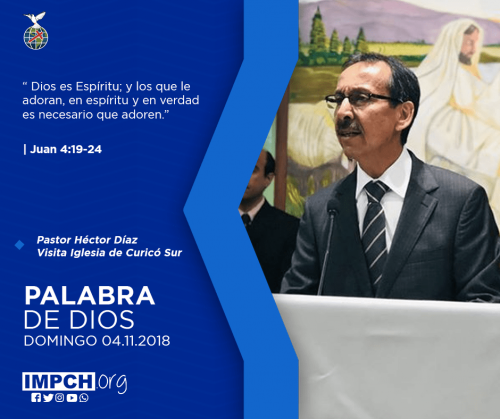 “ Dios es Espíritu; y los que le adoran, en espíritu y en verdad es necesario que adoren.”

| Juan 4:19-24

Pastor Héctor Díaz
Visita Iglesia de Curicó Sur

PALABRA
DE DIOS
DOMINGO 04.11.2018

IMPCH.org